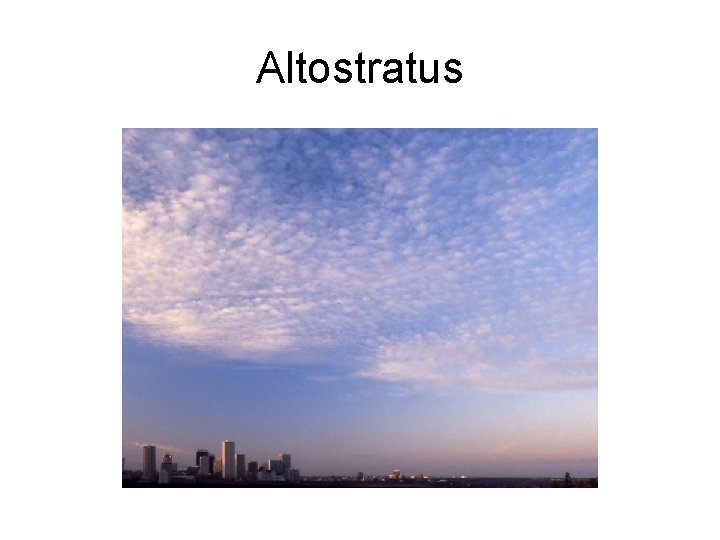 Altostratus